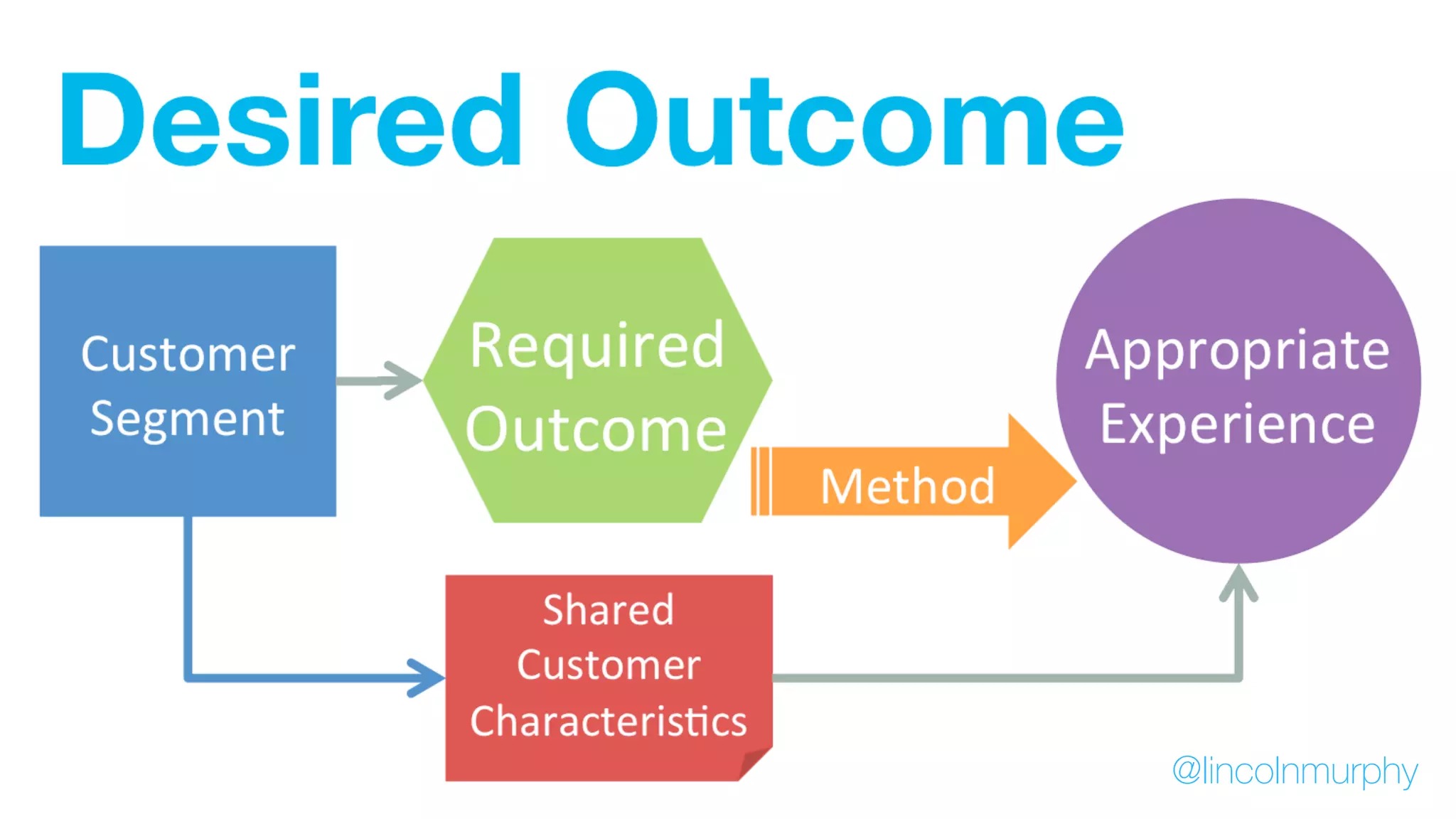 Desired Outcome

Customer Segment

Required Outcome

Method

Appropriate Experience

Shared Customer Characteristics

@lincolnmurphy